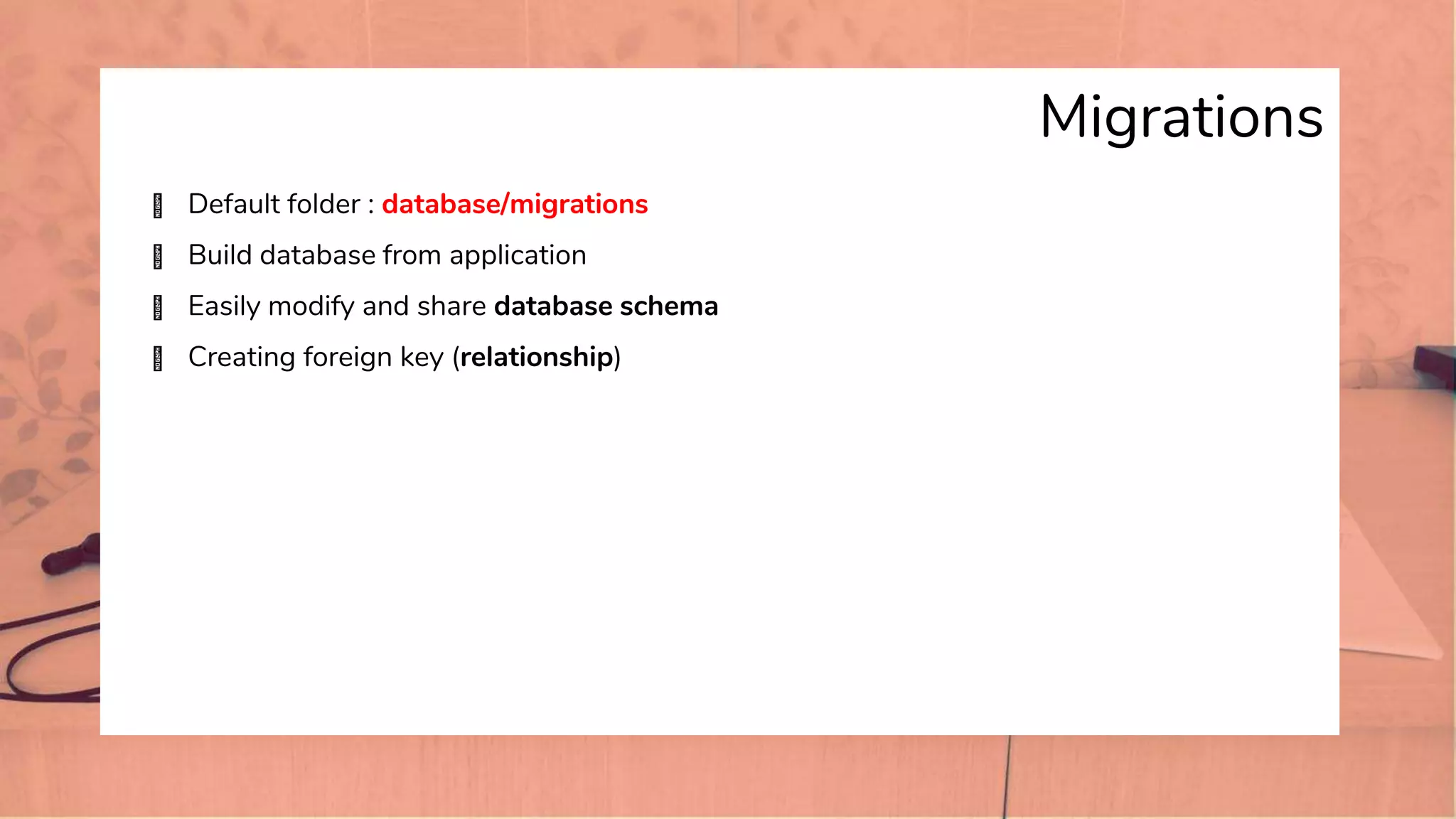 Migrations

- Default folder : database/migrations
- Build database from application
- Easily modify and share database schema
- Creating foreign key (relationship)